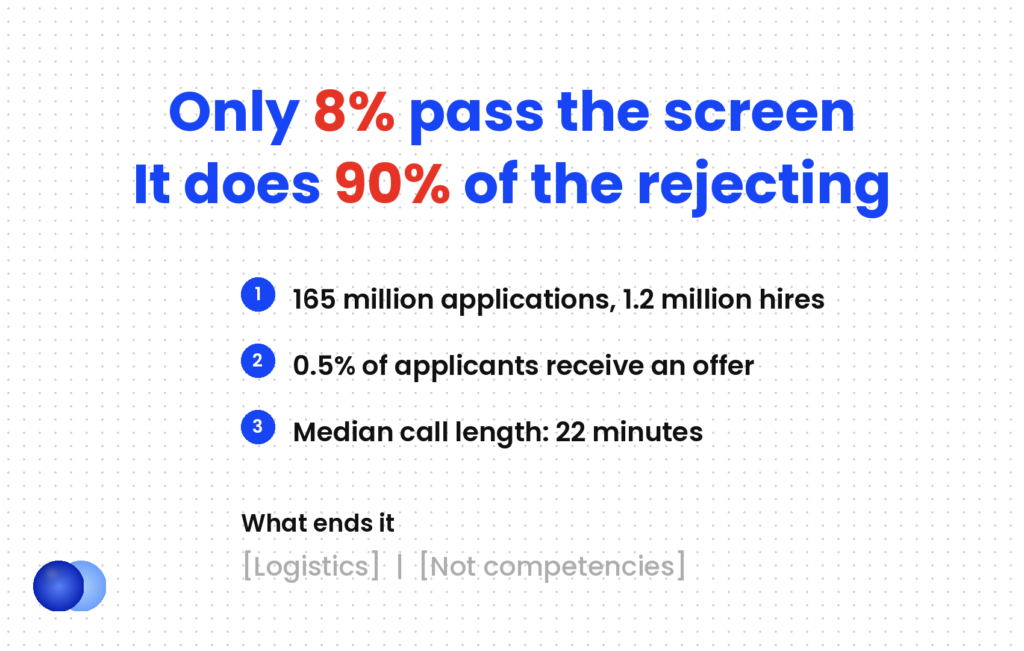 Only 8% pass the screen
It does 90% of the rejecting

1 165 million applications, 1.2 million hires

2 0.5% of applicants receive an offer

3 Median call length: 22 minutes

What ends it
[Logistics] | [Not competencies]